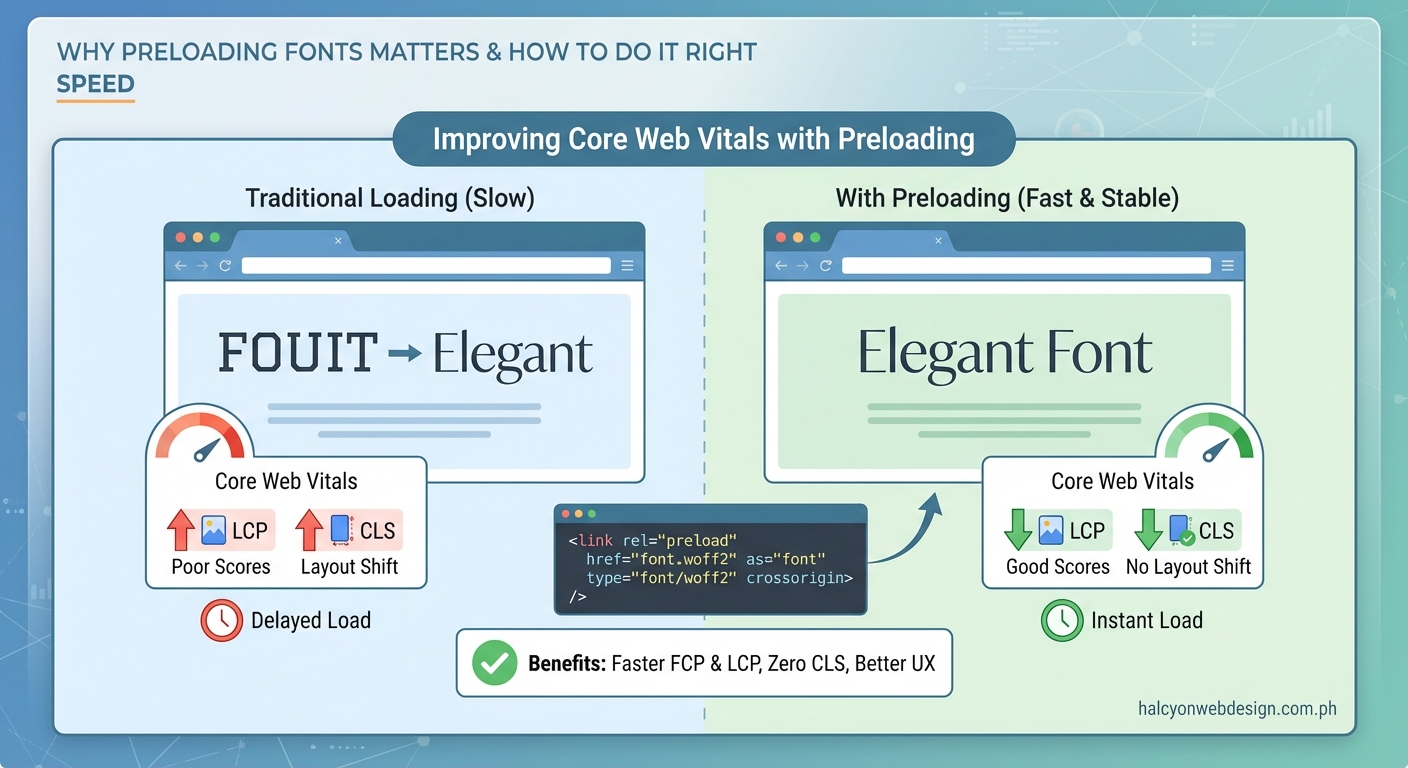 WHY PRELOADING FONTS MATTERS & HOW TO DO IT RIGHT
SPEED

Improving Core Web Vitals with Preloading

Traditional Loading (Slow)

FOUIT → Elegant

Core Web Vitals
LCP
Poor Scores
CLS
Layout Shift

Delayed Load

With Preloading (Fast & Stable)

Elegant Font

Core Web Vitals
LCP
Good Scores
CLS
No Layout Shift

Instant Load

<link rel="preload"
href="font.woff2" as="font"
type="font/woff2" crossorigin>
/>

Benefits: Faster FCP & LCP, Zero CLS, Better UX

halcyonwebdesign.com.ph